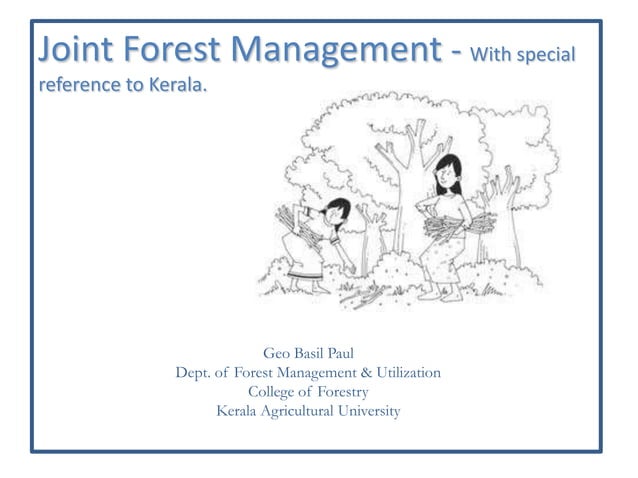 Joint Forest Management - With special reference to Kerala.

Geo Basil Paul
Dept. of Forest Management & Utilization
College of Forestry
Kerala Agricultural University